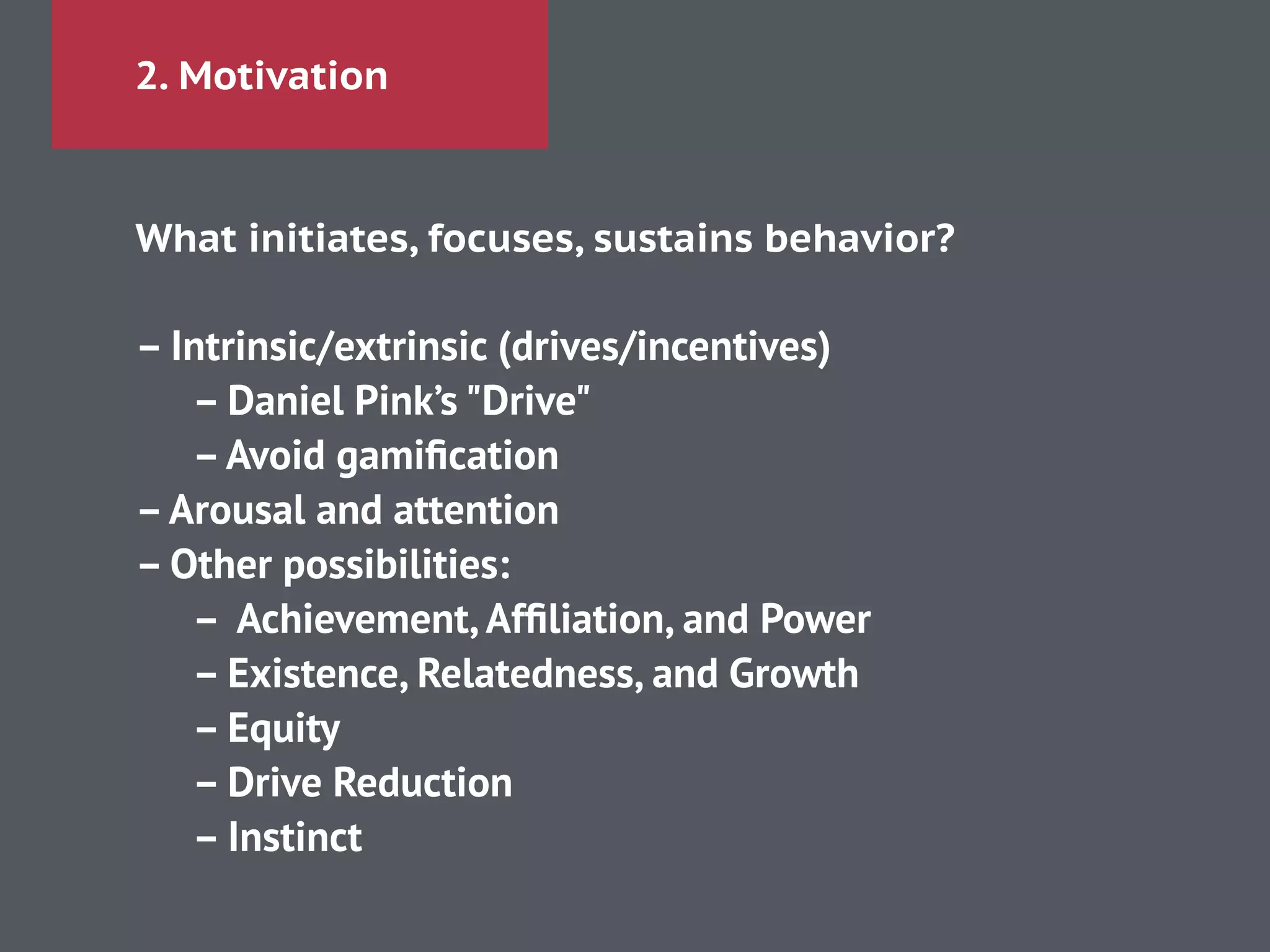 2. Motivation

What initiates, focuses, sustains behavior?

– Intrinsic/extrinsic (drives/incentives)
– Daniel Pink’s "Drive"
– Avoid gamification
– Arousal and attention
– Other possibilities:
– Achievement, Affiliation, and Power
– Existence, Relatedness, and Growth
– Equity
– Drive Reduction
– Instinct